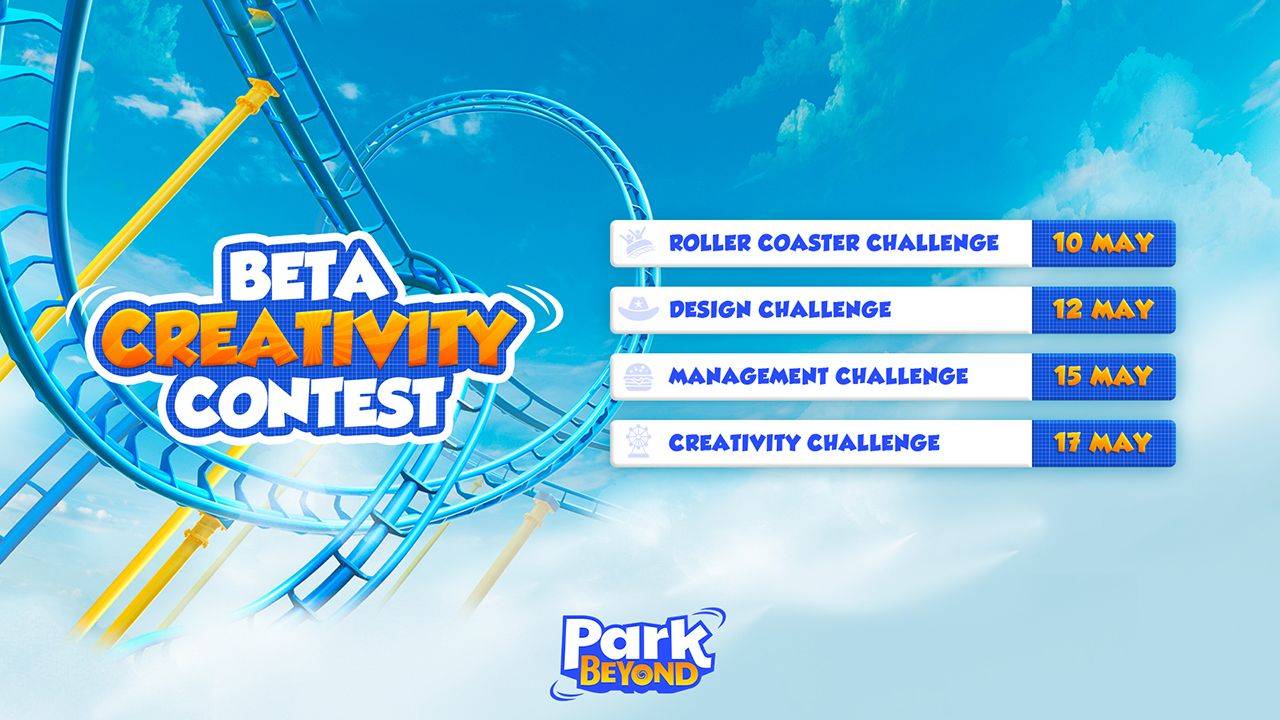 BETA
CREATIVITY
CONTEST

| ROLLER COASTER CHALLENGE | 10 MAY |
|---|---|
| DESIGN CHALLENGE | 12 MAY |
| MANAGEMENT CHALLENGE | 15 MAY |
| CREATIVITY CHALLENGE | 17 MAY |

Park
BEYOND